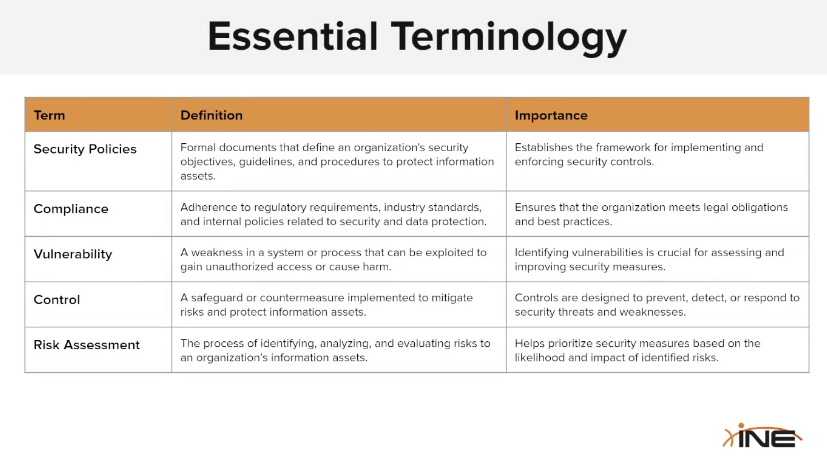 Essential Terminology

| Term | Definition | Importance |
|---|---|---|
| Security Policies | Formal documents that define an organization's security objectives, guidelines, and procedures to protect information assets. | Establishes the framework for implementing and enforcing security controls. |
| Compliance | Adherence to regulatory requirements, industry standards, and internal policies related to security and data protection. | Ensures that the organization meets legal obligations and best practices. |
| Vulnerability | A weakness in a system or process that can be exploited to gain unauthorized access or cause harm. | Identifying vulnerabilities is crucial for assessing and improving security measures. |
| Control | A safeguard or countermeasure implemented to mitigate risks and protect information assets. | Controls are designed to prevent, detect, or respond to security threats and weaknesses. |
| Risk Assessment | The process of identifying, analyzing, and evaluating risks to an organization's information assets. | Helps prioritize security measures based on the likelihood and impact of identified risks. |

INE